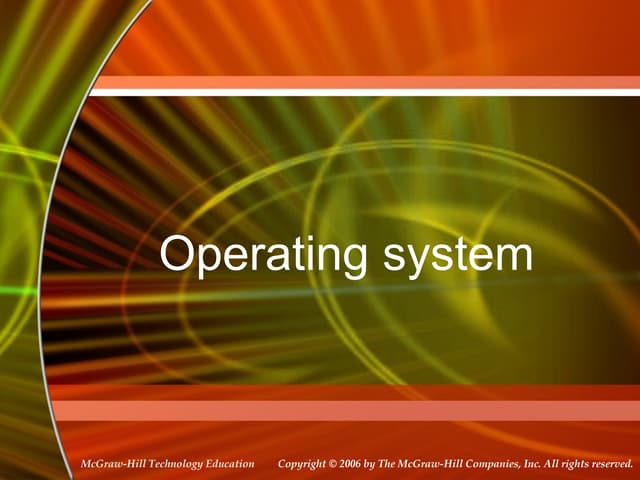 Operating system

McGraw-Hill Technology Education Copyright © 2006 by The McGraw-Hill Companies, Inc. All rights reserved.